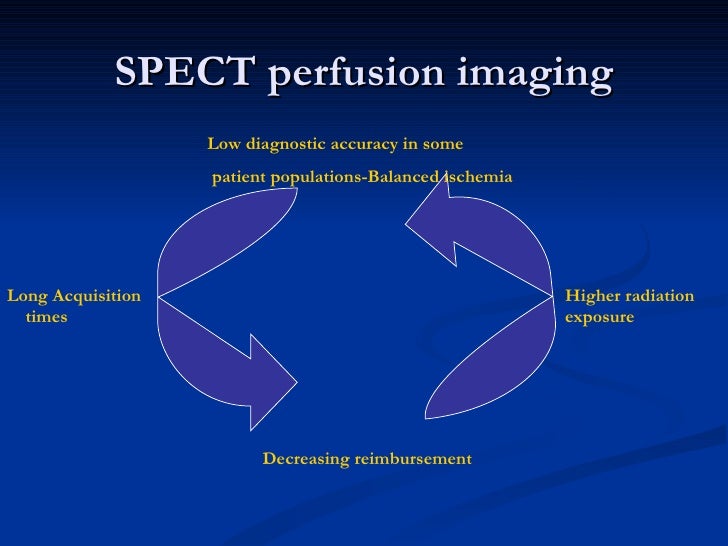 SPECT perfusion imaging

Low diagnostic accuracy in some patient populations-Balanced ischemia

Long Acquisition times

Higher radiation exposure

Decreasing reimbursement